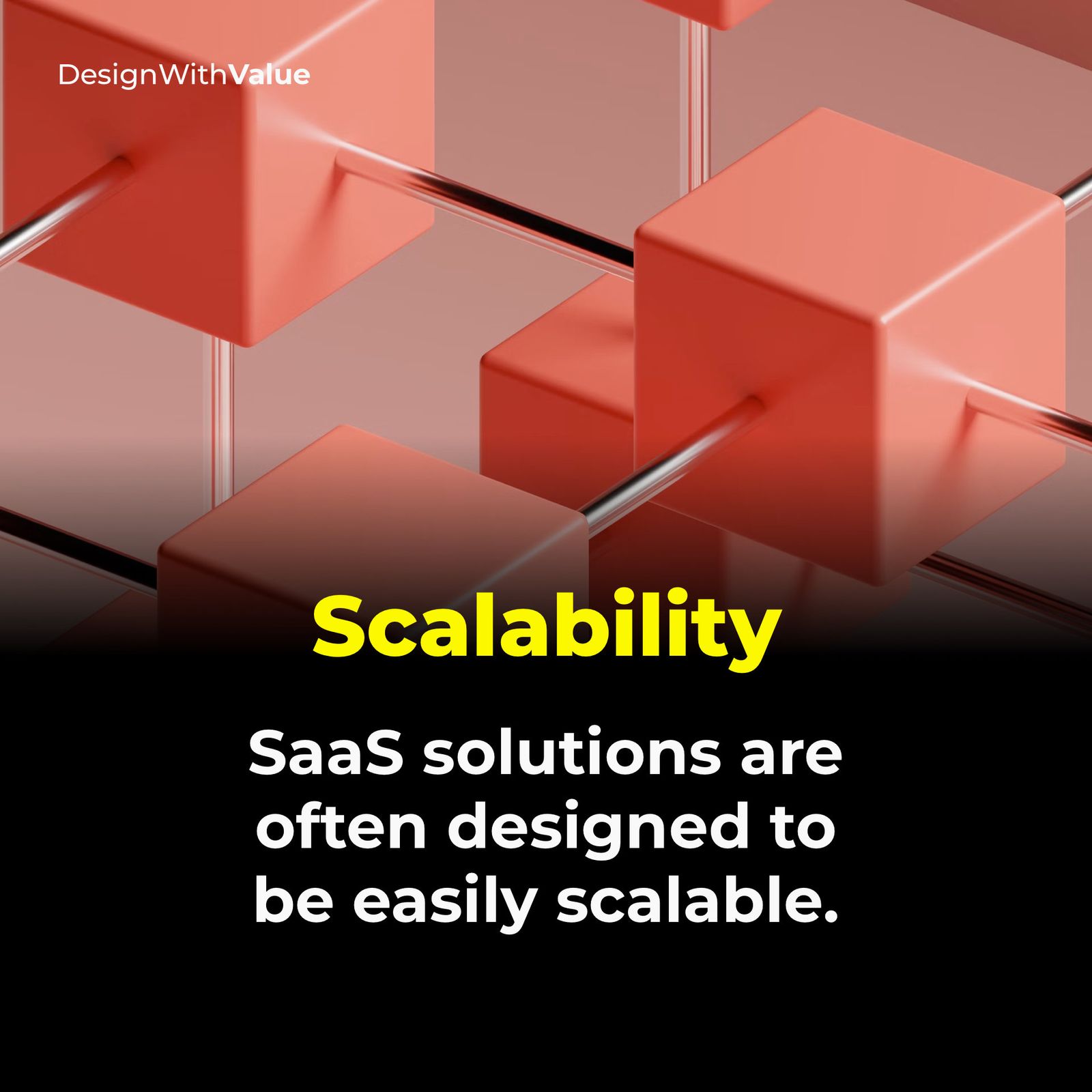 DesignWithValue

Scalability

SaaS solutions are often designed to be easily scalable.